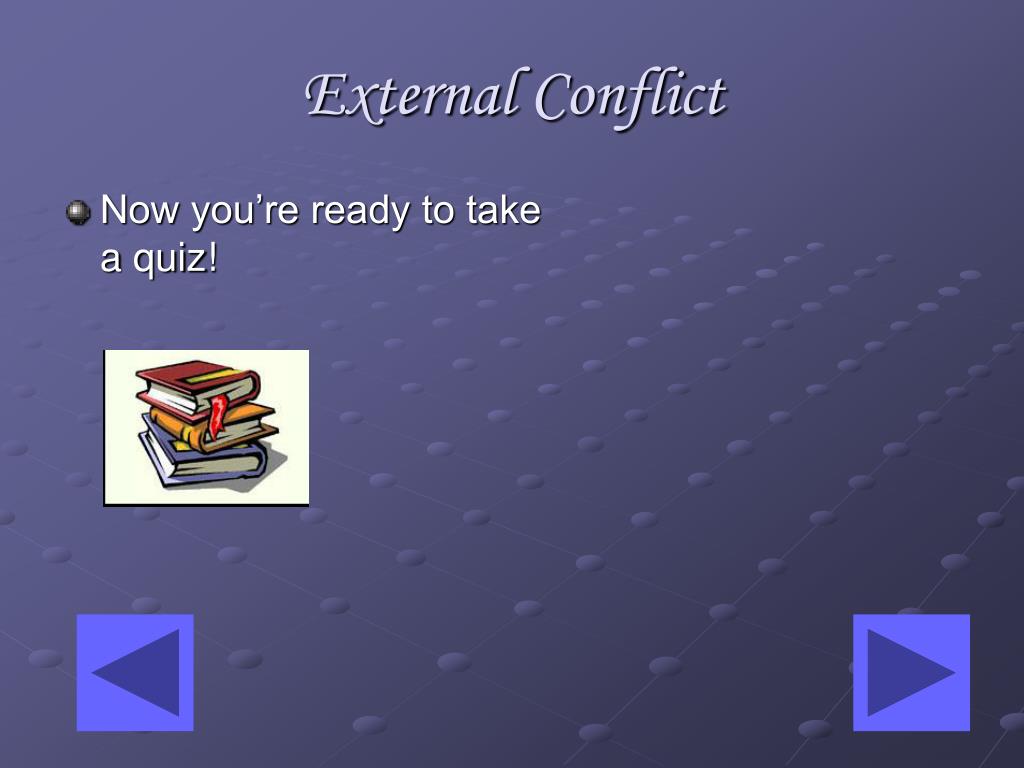 External Conflict

Now you’re ready to take a quiz!